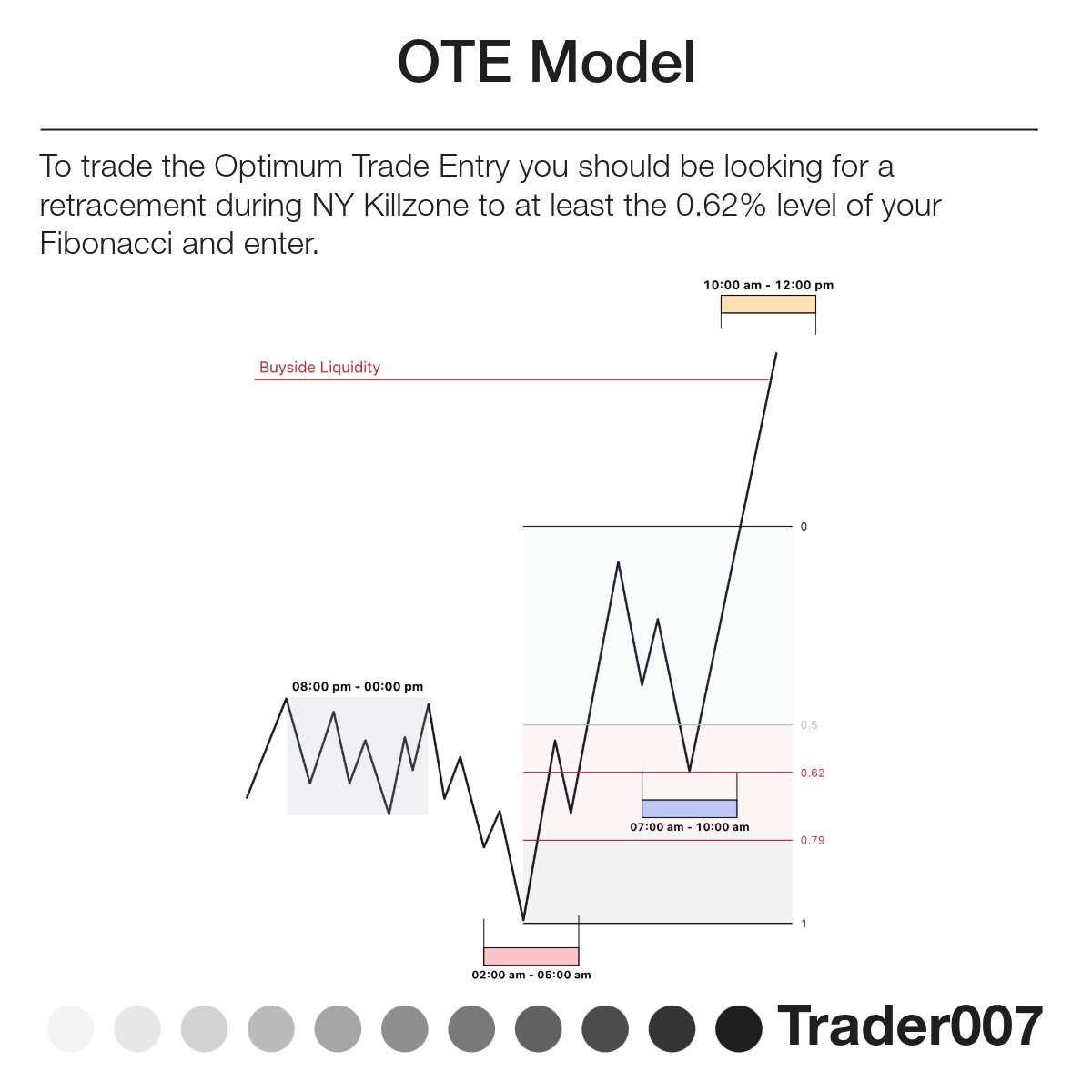 OTE Model

To trade the Optimum Trade Entry you should be looking for a retracement during NY Killzone to at least the 0.62% level of your Fibonacci and enter.

10:00 am - 12:00 pm

Buyside Liquidity

0

08:00 pm - 00:00 pm

0.5

0.62

07:00 am - 10:00 am

0.79

1

02:00 am - 05:00 am

Trader007